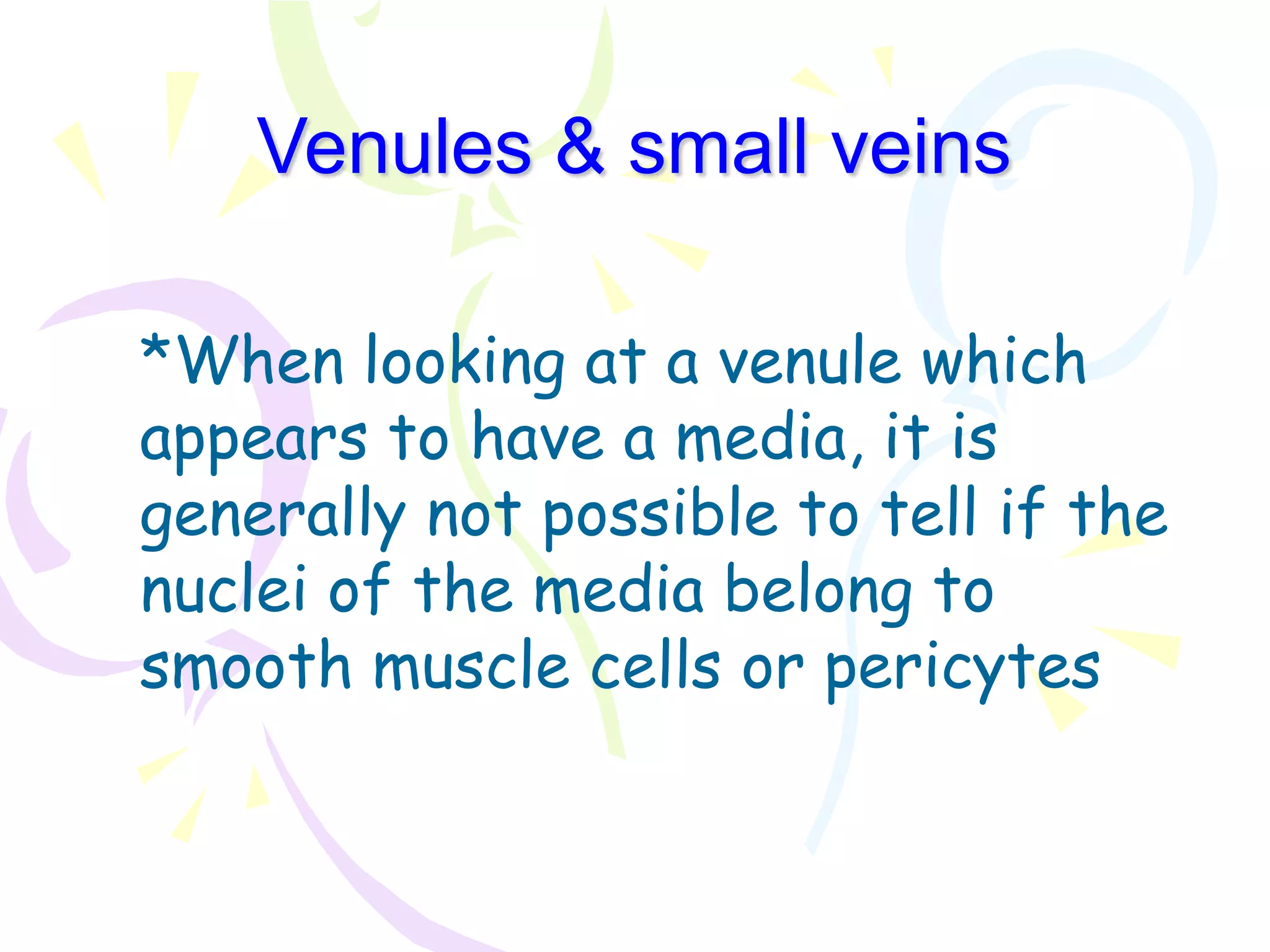 Venules & small veins

*When looking at a venule which appears to have a media, it is generally not possible to tell if the nuclei of the media belong to smooth muscle cells or pericytes